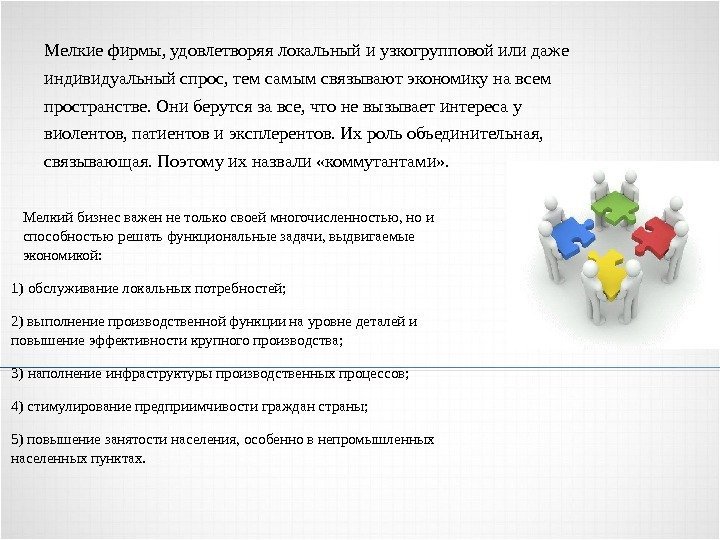 Мелкие фирмы, удовлетворяя локальный и узкогрупповой или даже индивидуальный спрос, тем самым связывают экономику на всем пространстве. Они берутся за все, что не вызывает интереса у виолентов, патиентов и эксплерентов. Их роль объединительная, связывающая. Поэтому их назвали «коммутантами».

Мелкий бизнес важен не только своей многочисленностью, но и способностью решать функциональные задачи, выдвигаемые экономикой:

1) обслуживание локальных потребностей;

2) выполнение производственной функции на уровне деталей и повышение эффективности крупного производства;

3) наполнение инфраструктуры производственных процессов;

4) стимулирование предприимчивости граждан страны;

5) повышение занятости населения, особенно в непромышленных населенных пунктах.